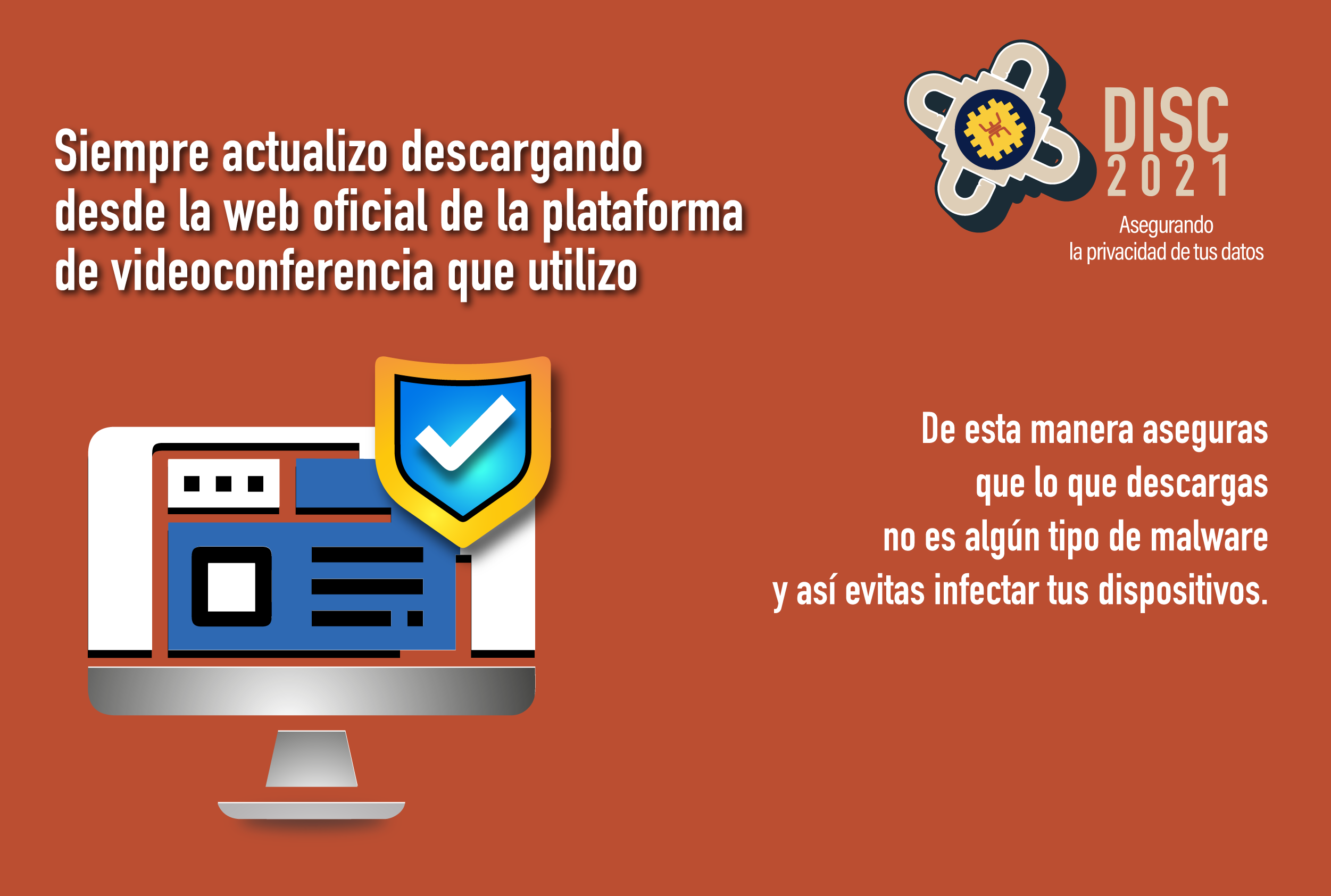 Siempre actualizo descargando desde la web oficial de la plataforma de videoconferencia que utilizo

DISC 2021

Asegurando la privacidad de tus datos

De esta manera aseguras que lo que descargas no es algún tipo de malware y así evitas infectar tus dispositivos.